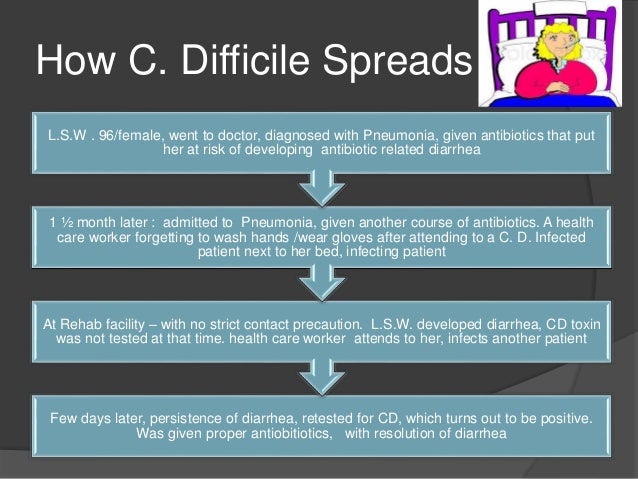 How C. Difficile Spreads

L.S.W . 96/female, went to doctor, diagnosed with Pneumonia, given antibiotics that put her at risk of developing antibiotic related diarrhea

1 ½ month later : admitted to Pneumonia, given another course of antibiotics. A health care worker forgetting to wash hands /wear gloves after attending to a C. D. Infected patient next to her bed, infecting patient

At Rehab facility – with no strict contact precaution. L.S.W. developed diarrhea, CD toxin was not tested at that time. health care worker attends to her, infects another patient

Few days later, persistence of diarrhea, retested for CD, which turns out to be positive. Was given proper antiobitiotics, with resolution of diarrhea